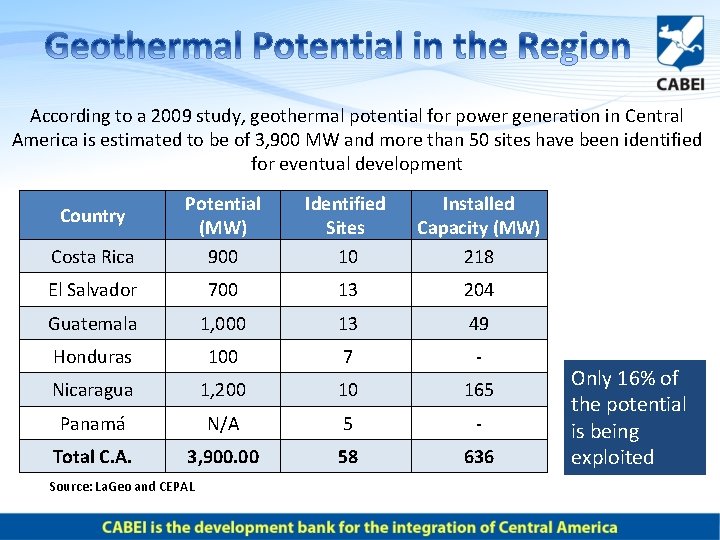 Geothermal Potential in the Region

CABEI

According to a 2009 study, geothermal potential for power generation in Central America is estimated to be of 3,900 MW and more than 50 sites have been identified for eventual development

| Country | Potential (MW) | Identified Sites | Installed Capacity (MW) |
|---|---|---|---|
| Costa Rica | 900 | 10 | 218 |
| El Salvador | 700 | 13 | 204 |
| Guatemala | 1,000 | 13 | 49 |
| Honduras | 100 | 7 | - |
| Nicaragua | 1,200 | 10 | 165 |
| Panamá | N/A | 5 | - |
| Total C.A. | 3,900.00 | 58 | 636 |

Source: LaGeo and CEPAL

Only 16% of the potential is being exploited

CABEI is the development bank for the integration of Central America